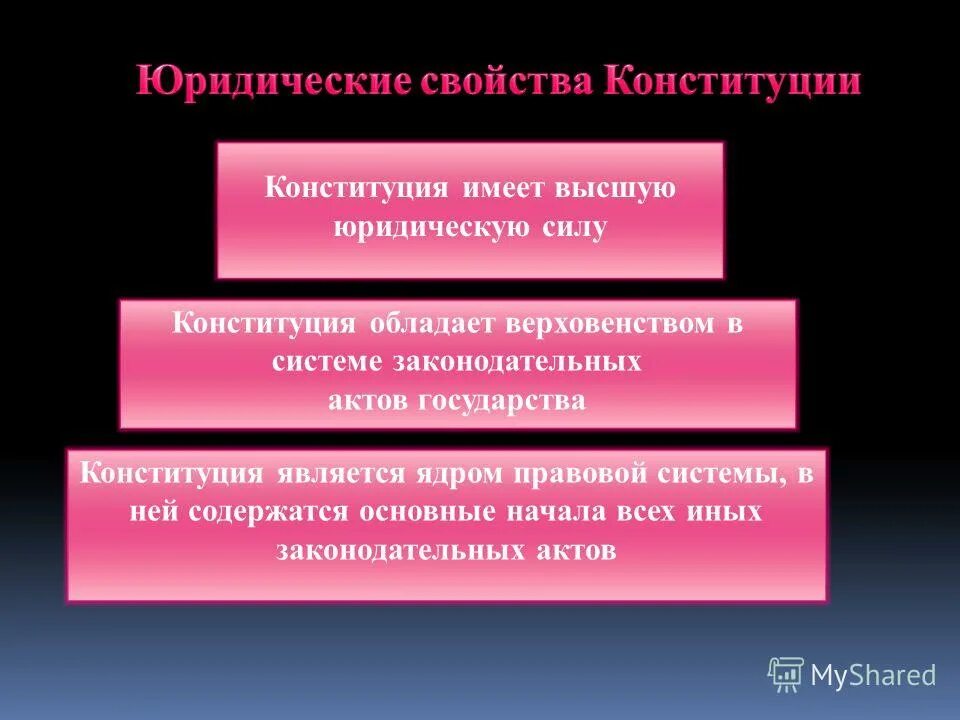 Юридические свойства Конституции

Конституция имеет высшую юридическую силу

Конституция обладает верховенством в системе законодательных актов государства

Конституция является ядром правовой системы, в ней содержатся основные начала всех иных законодательных актов

MyShared